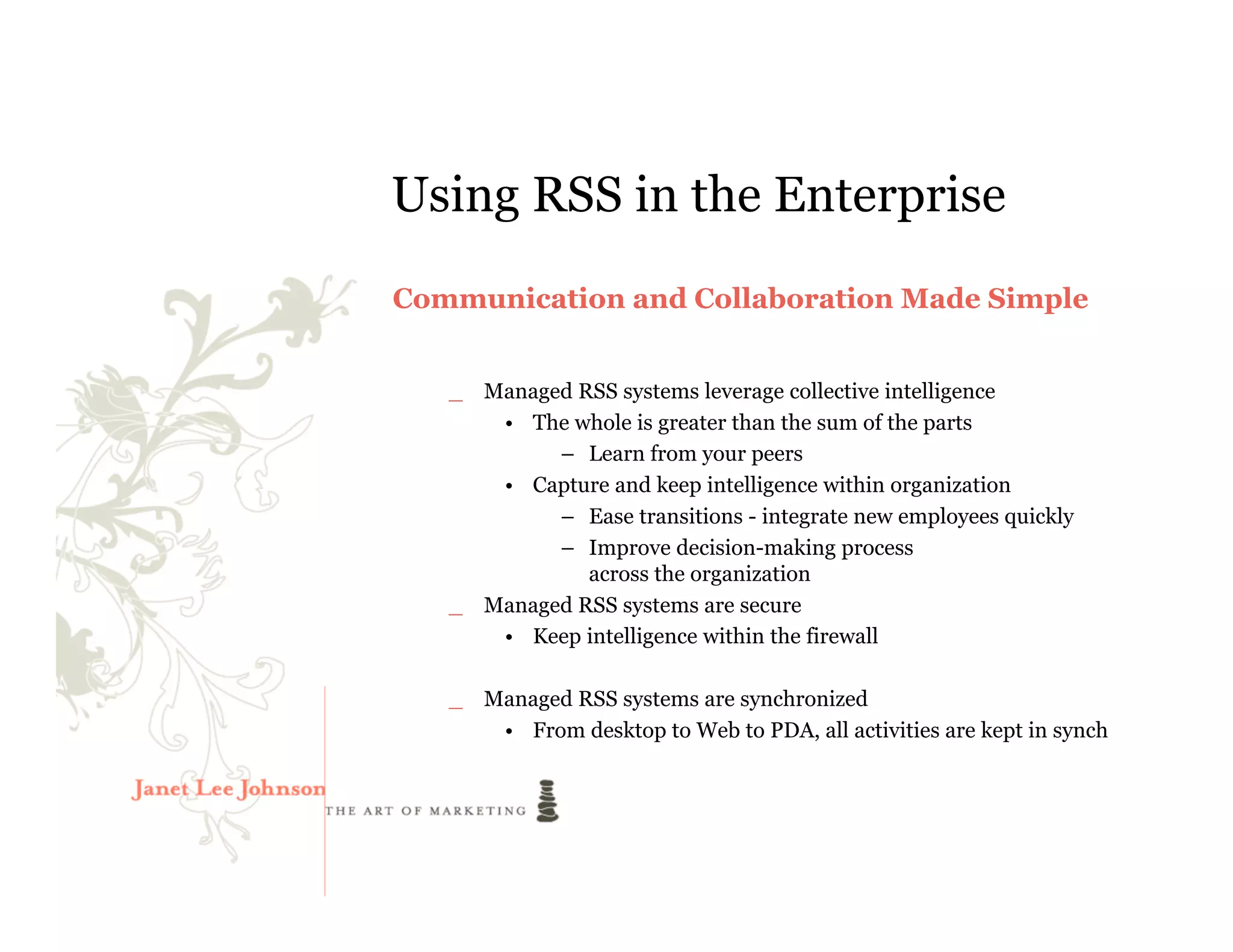 Using RSS in the Enterprise

Communication and Collaboration Made Simple

_ Managed RSS systems leverage collective intelligence
• The whole is greater than the sum of the parts
– Learn from your peers
• Capture and keep intelligence within organization
– Ease transitions - integrate new employees quickly
– Improve decision-making process across the organization
_ Managed RSS systems are secure
• Keep intelligence within the firewall

_ Managed RSS systems are synchronized
• From desktop to Web to PDA, all activities are kept in synch

Janet Lee Johnson
THE ART OF MARKETING